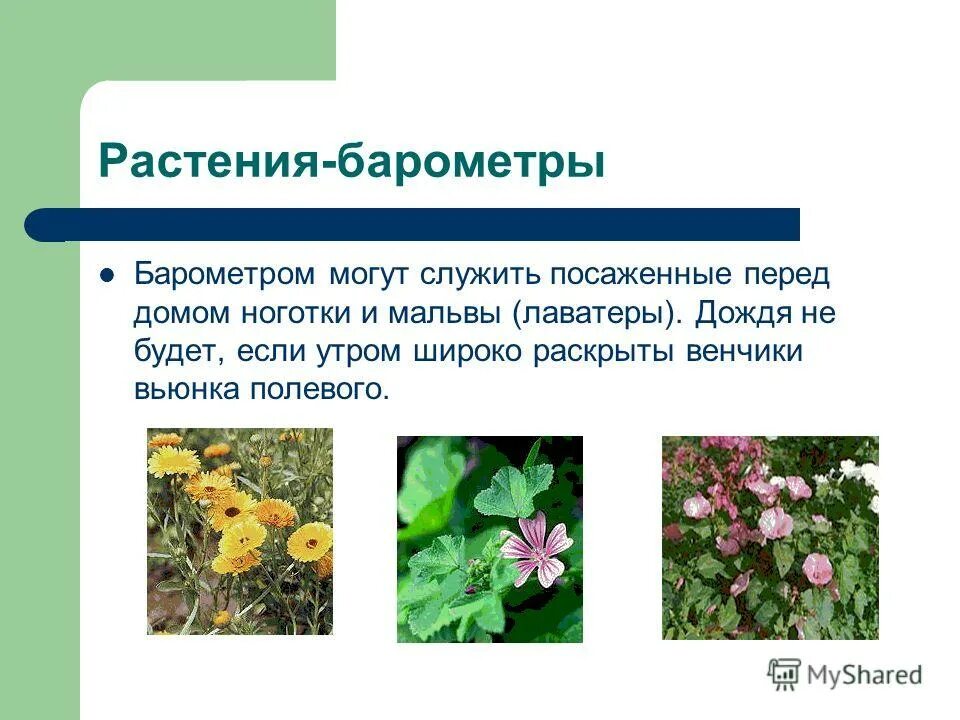 Растения-барометры

Барометром могут служить посаженные перед домом ноготки и мальвы (лаватеры). Дождя не будет, если утром широко раскрыты венчики вьюнка полевого.

MyShared